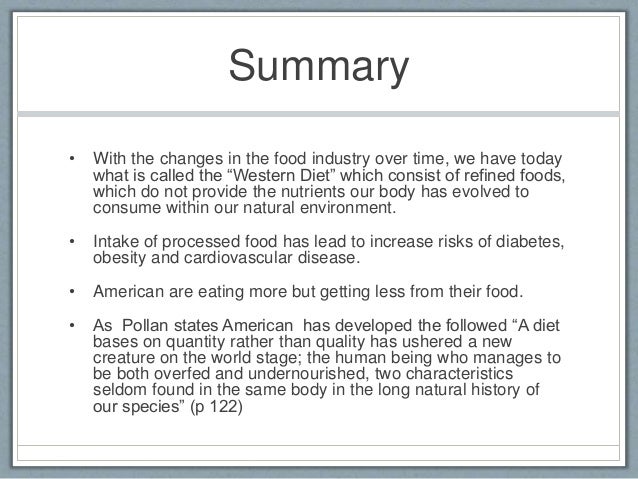 Summary

• With the changes in the food industry over time, we have today what is called the “Western Diet” which consist of refined foods, which do not provide the nutrients our body has evolved to consume within our natural environment.

• Intake of processed food has lead to increase risks of diabetes, obesity and cardiovascular disease.

• American are eating more but getting less from their food.

• As Pollan states American has developed the followed “A diet bases on quantity rather than quality has ushered a new creature on the world stage; the human being who manages to be both overfed and undernourished, two characteristics seldom found in the same body in the long natural history of our species” (p 122)